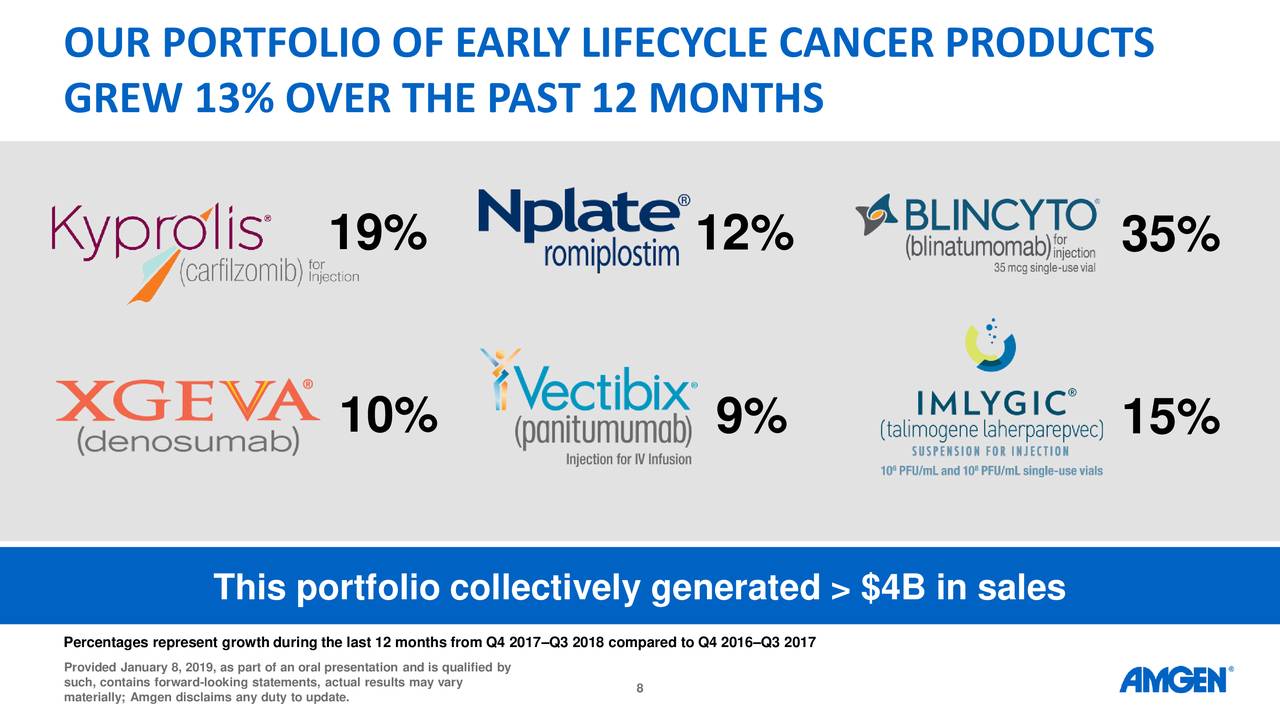 OUR PORTFOLIO OF EARLY LIFECYCLE CANCER PRODUCTS GREW 13% OVER THE PAST 12 MONTHS

Kyprolis® (carfilzomib) for Injection 19%

Nplate® romiplostim 12%

BLINCYTO® (blinatumomab) for injection 35 mcg single-use vial 35%

XGEVA® (denosumab) 10%

Vectibix® (panitumumab) Injection for IV Infusion 9%

IMLYGIC® (talimogene laherparepvec) SUSPENSION FOR INJECTION $10^6$ PFU/mL and $10^8$ PFU/mL single-use vials 15%

This portfolio collectively generated > $4B in sales

Percentages represent growth during the last 12 months from Q4 2017–Q3 2018 compared to Q4 2016–Q3 2017

Provided January 8, 2019, as part of an oral presentation and is qualified by such, contains forward-looking statements, actual results may vary materially; Amgen disclaims any duty to update.

8

AMGEN®